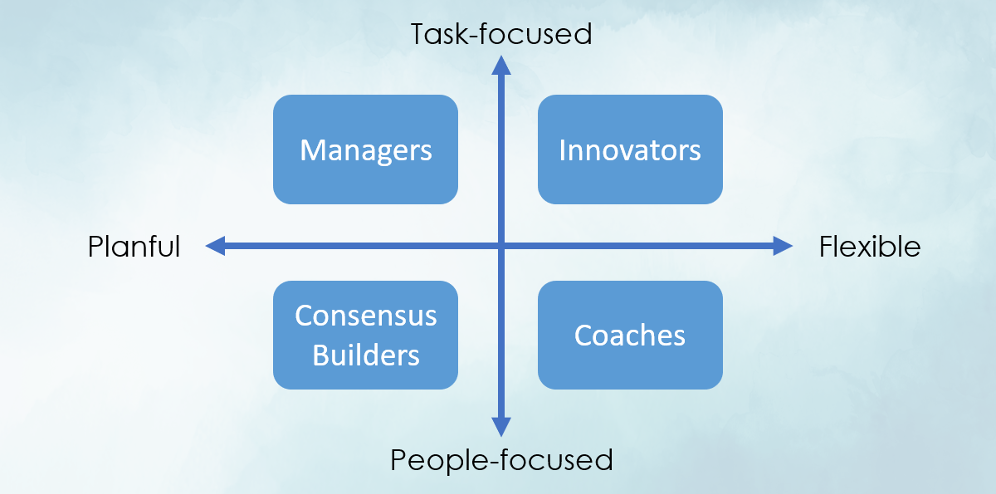 Task-focused

Managers

Innovators

Planful

Flexible

Consensus Builders

Coaches

People-focused